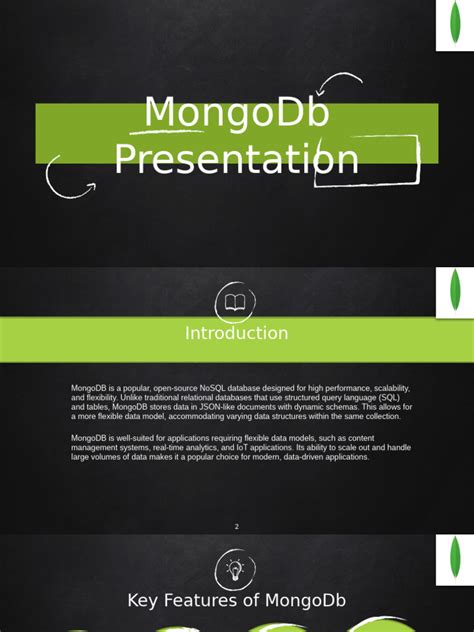 MongoDb Presentation

Introduction

MongoDB is a popular, open-source NoSQL database designed for high performance, scalability, and flexibility. Unlike traditional relational databases that use structured query language (SQL) and tables, MongoDB stores data in JSON-like documents with dynamic schemas. This allows for a more flexible data model, accommodating varying data structures within the same collection.

MongoDB is well-suited for applications requiring flexible data models, such as content management systems, real-time analytics, and IoT applications. Its ability to scale out and handle large volumes of data makes it a popular choice for modern, data-driven applications.

2

Key Features of MongoDb